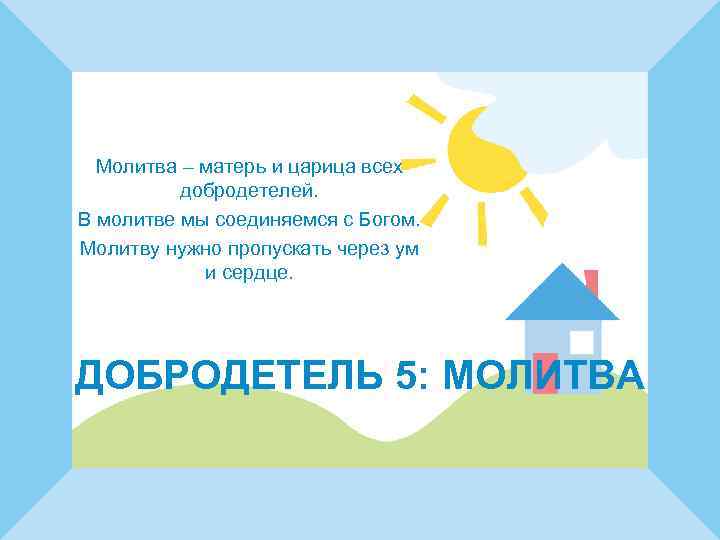 Молитва – матерь и царица всех добродетелей.

В молитве мы соединяемся с Богом.

Молитву нужно пропускать через ум и сердце.

ДОБРОДЕТЕЛЬ 5: МОЛИТВА